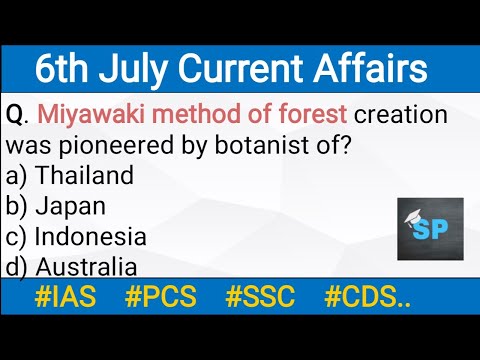 6th July Current Affairs

Q. Miyawaki method of forest creation was pioneered by botanist of?
a) Thailand
b) Japan
c) Indonesia
d) Australia

SP

#IAS #PCS #SSC #CDS..